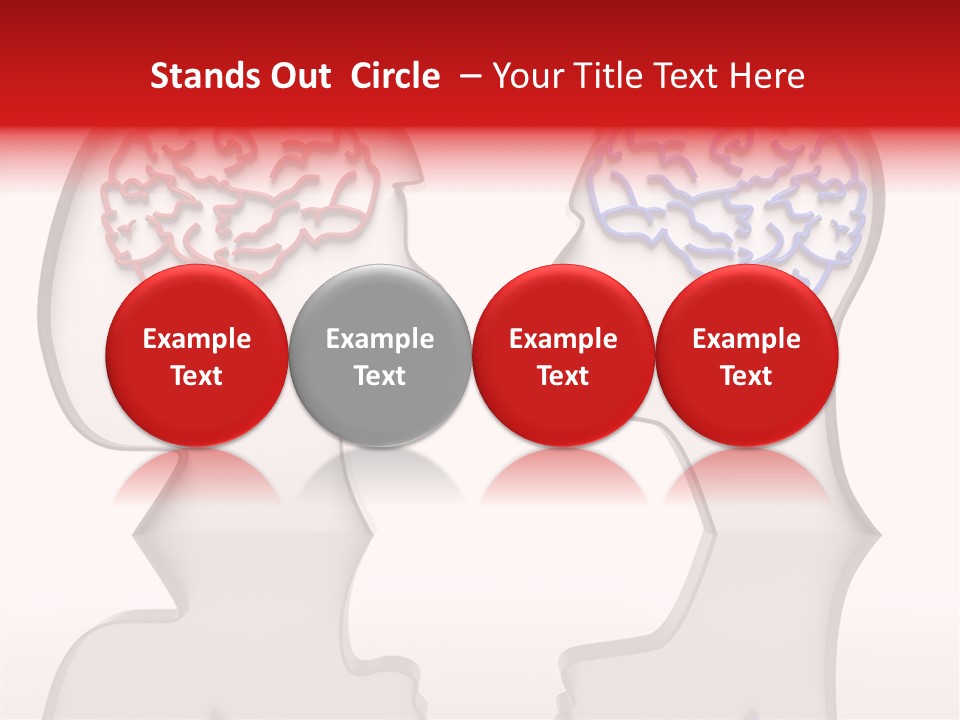 Stands Out Circle – Your Title Text Here

Example Text

Example Text

Example Text

Example Text